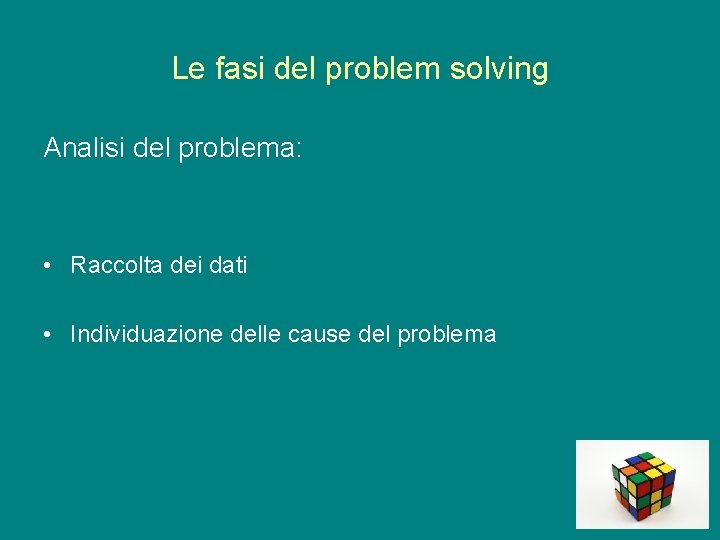 Le fasi del problem solving

Analisi del problema:

• Raccolta dei dati

• Individuazione delle cause del problema